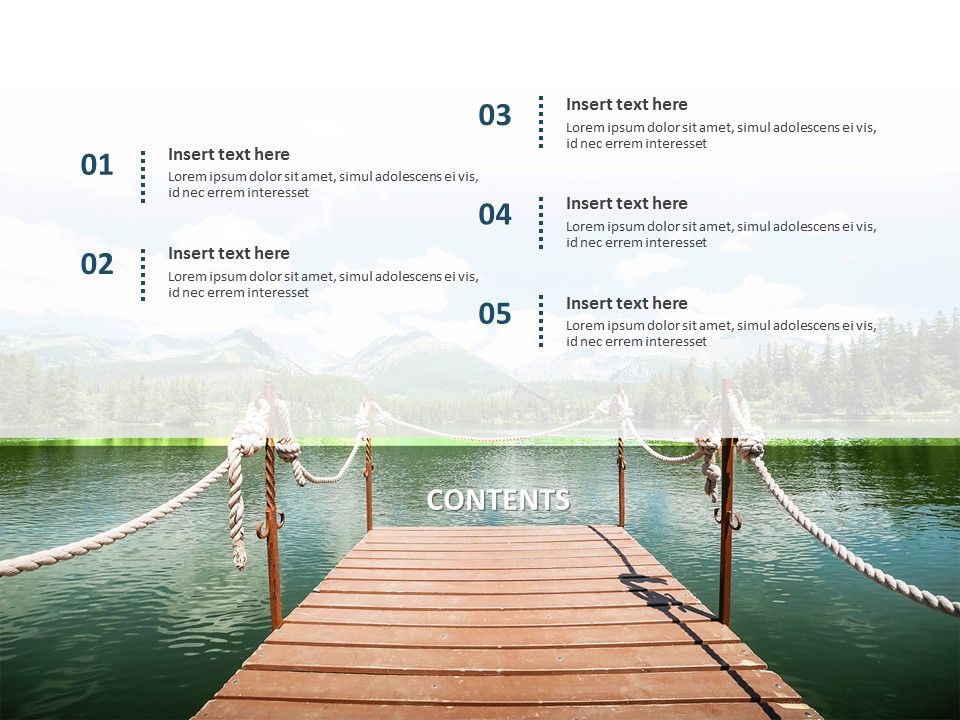 01
Insert text here
Lorem ipsum dolor sit amet, simul adolescens ei vis, id nec errem interesset

02
Insert text here
Lorem ipsum dolor sit amet, simul adolescens ei vis, id nec errem interesset

03
Insert text here
Lorem ipsum dolor sit amet, simul adolescens ei vis, id nec errem interesset

04
Insert text here
Lorem ipsum dolor sit amet, simul adolescens ei vis, id nec errem interesset

05
Insert text here
Lorem ipsum dolor sit amet, simul adolescens ei vis, id nec errem interesset

CONTENTS